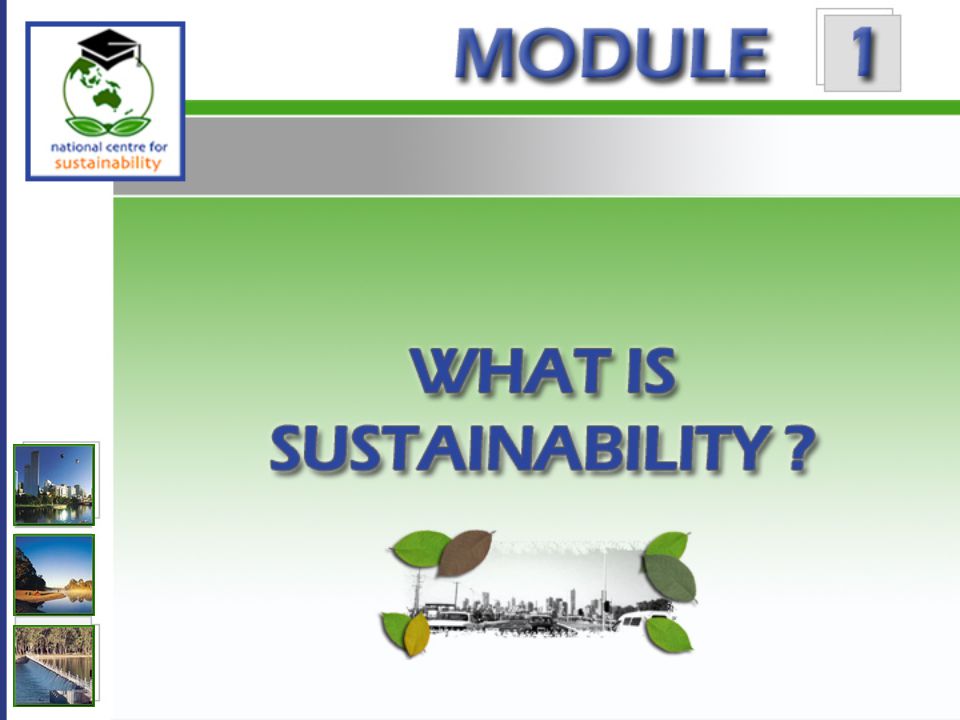 national centre for sustainability

MODULE 1

WHAT IS SUSTAINABILITY ?